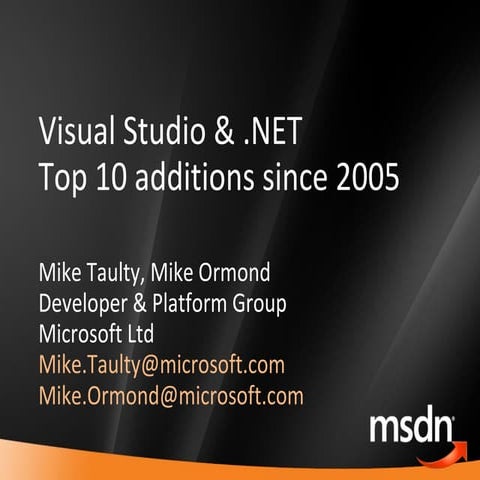 Visual Studio & .NET
Top 10 additions since 2005

Mike Taulty, Mike Ormond
Developer & Platform Group
Microsoft Ltd
Mike.Taulty@microsoft.com
Mike.Ormond@microsoft.com

msdn